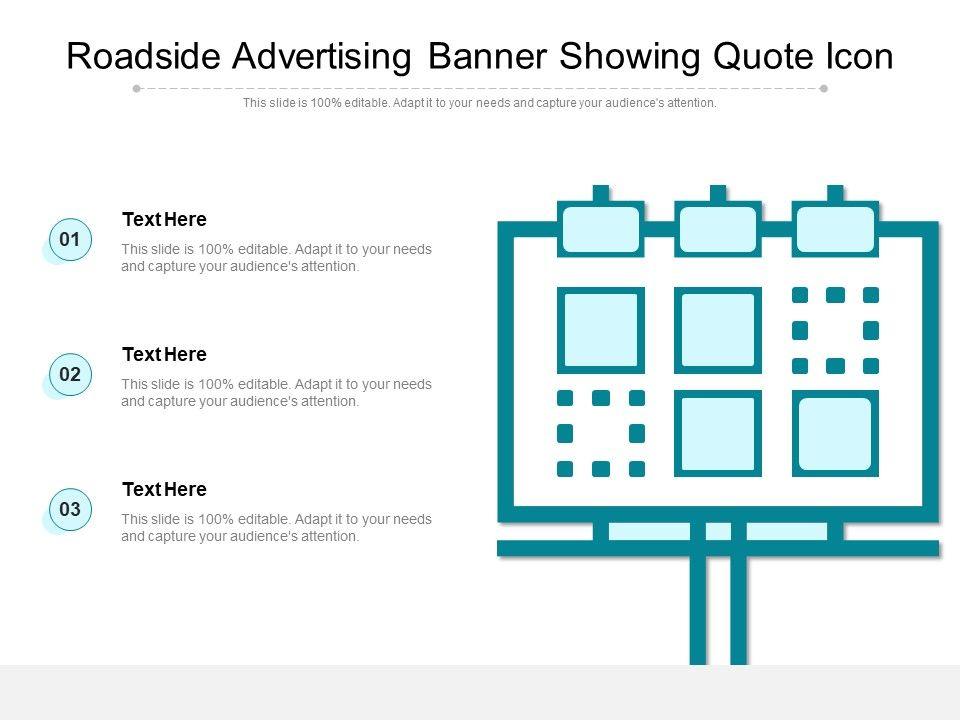 Roadside Advertising Banner Showing Quote Icon

This slide is 100% editable. Adapt it to your needs and capture your audience's attention.

01

Text Here

This slide is 100% editable. Adapt it to your needs and capture your audience's attention.

02

Text Here

This slide is 100% editable. Adapt it to your needs and capture your audience's attention.

03

Text Here

This slide is 100% editable. Adapt it to your needs and capture your audience's attention.